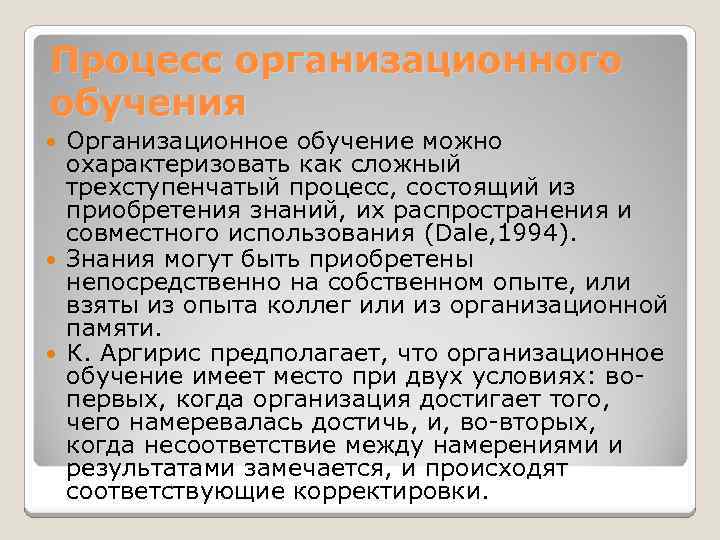 Процесс организационного обучения

Организационное обучение можно охарактеризовать как сложный трехступенчатый процесс, состоящий из приобретения знаний, их распространения и совместного использования (Dale,1994).

Знания могут быть приобретены непосредственно на собственном опыте, или взяты из опыта коллег или из организационной памяти.

К. Аргирис предполагает, что организационное обучение имеет место при двух условиях: во-первых, когда организация достигает того, чего намеревалась достичь, и, во-вторых, когда несоответствие между намерениями и результатами замечается, и происходят соответствующие корректировки.